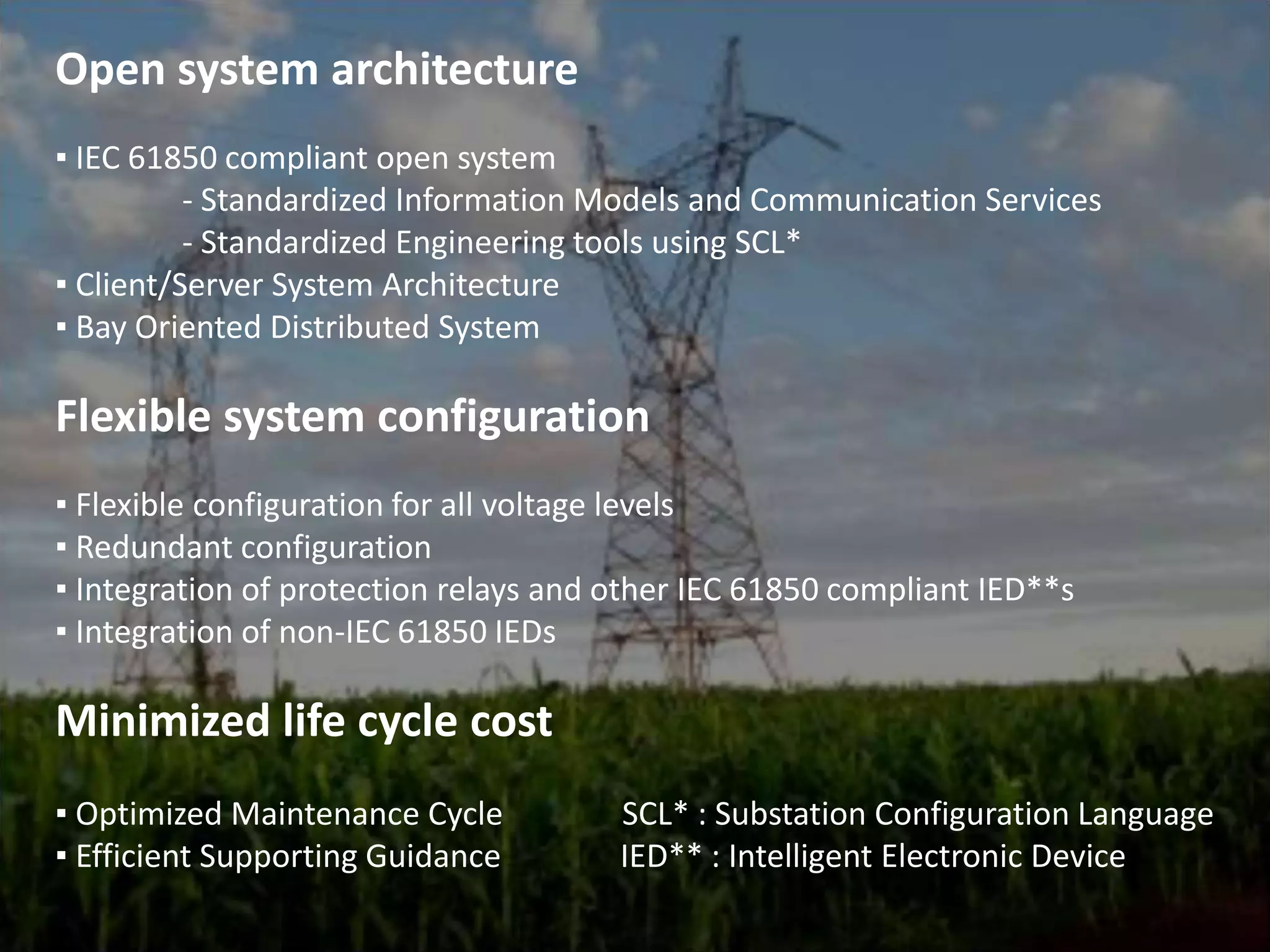 Open system architecture

▪ IEC 61850 compliant open system
- Standardized Information Models and Communication Services
- Standardized Engineering tools using SCL*
▪ Client/Server System Architecture
▪ Bay Oriented Distributed System

Flexible system configuration

▪ Flexible configuration for all voltage levels
▪ Redundant configuration
▪ Integration of protection relays and other IEC 61850 compliant IED**s
▪ Integration of non-IEC 61850 IEDs

Minimized life cycle cost

▪ Optimized Maintenance Cycle
▪ Efficient Supporting Guidance

SCL* : Substation Configuration Language
IED** : Intelligent Electronic Device